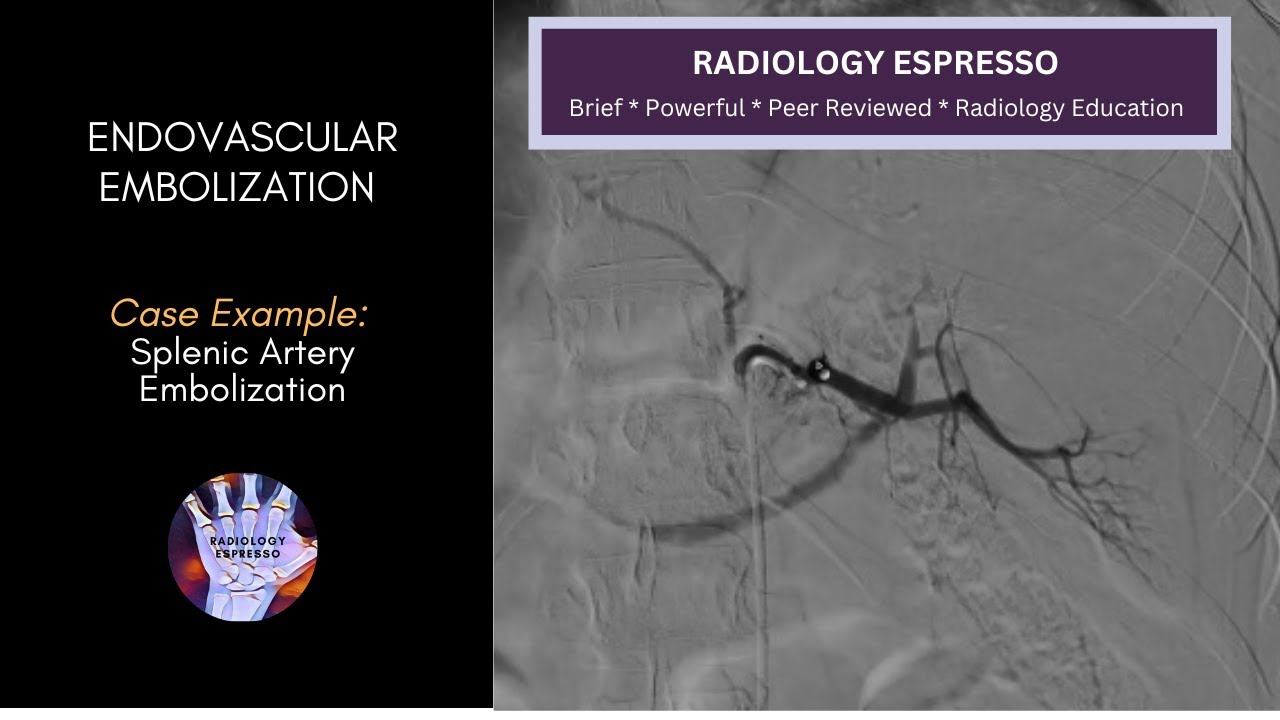 ENDOVASCULAR EMBOLIZATION

Case Example:
Splenic Artery Embolization

RADIOLOGY ESPRESSO

RADIOLOGY ESPRESSO

Brief * Powerful * Peer Reviewed * Radiology Education